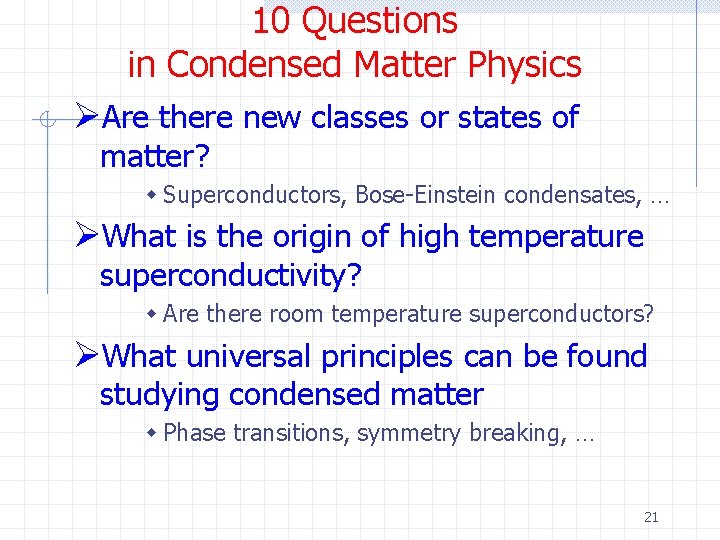 10 Questions
in Condensed Matter Physics

➢Are there new classes or states of matter?

◆ Superconductors, Bose-Einstein condensates, …

➢What is the origin of high temperature superconductivity?

◆ Are there room temperature superconductors?

➢What universal principles can be found studying condensed matter

◆ Phase transitions, symmetry breaking, …

21